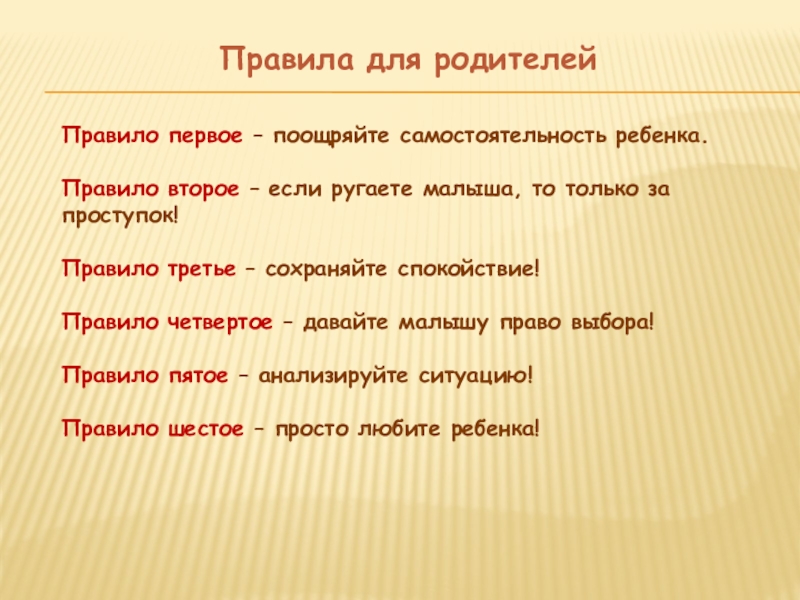 Правила для родителей

Правило первое – поощряйте самостоятельность ребенка.

Правило второе – если ругаете малыша, то только за проступок!

Правило третье – сохраняйте спокойствие!

Правило четвертое – давайте малышу право выбора!

Правило пятое – анализируйте ситуацию!

Правило шестое – просто любите ребенка!